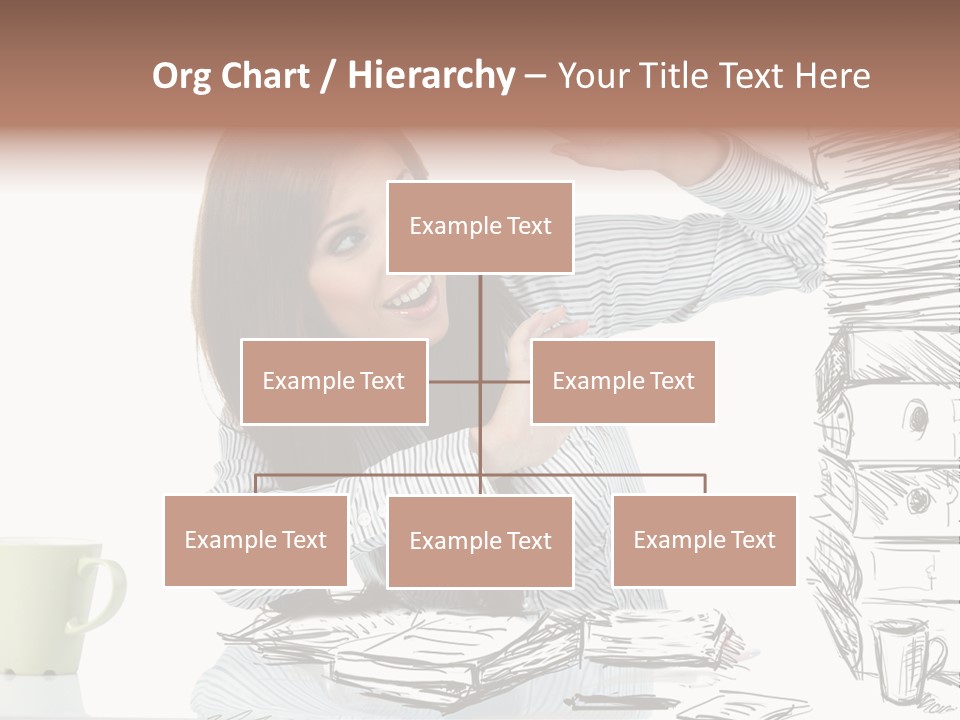 Org Chart / Hierarchy – Your Title Text Here

Example Text

Example Text

Example Text

Example Text

Example Text

Example Text